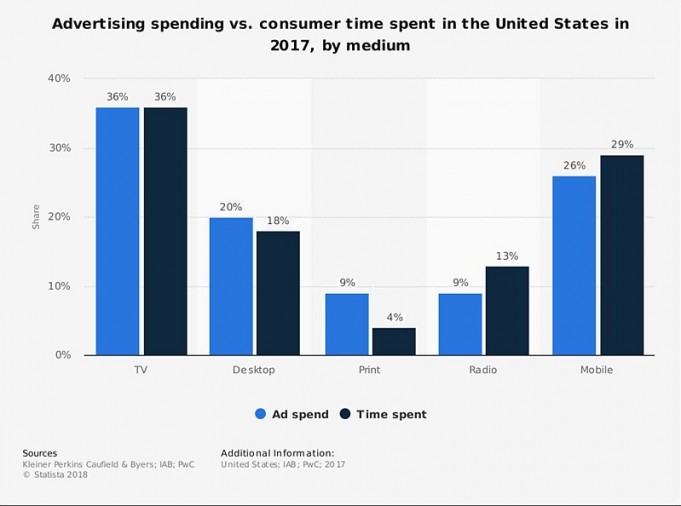 Advertising spending vs. consumer time spent in the United States in 2017, by medium

40%
30%
20%
10%
0%

Share

36% 36%
20% 18%
9% 4%
9% 13%
26% 29%

TV
Desktop
Print
Radio
Mobile

Ad spend
Time spent

Sources
Kleiner Perkins Caufield & Byers; IAB; PwC
© Statista 2018

Additional Information:
United States; IAB; PwC; 2017